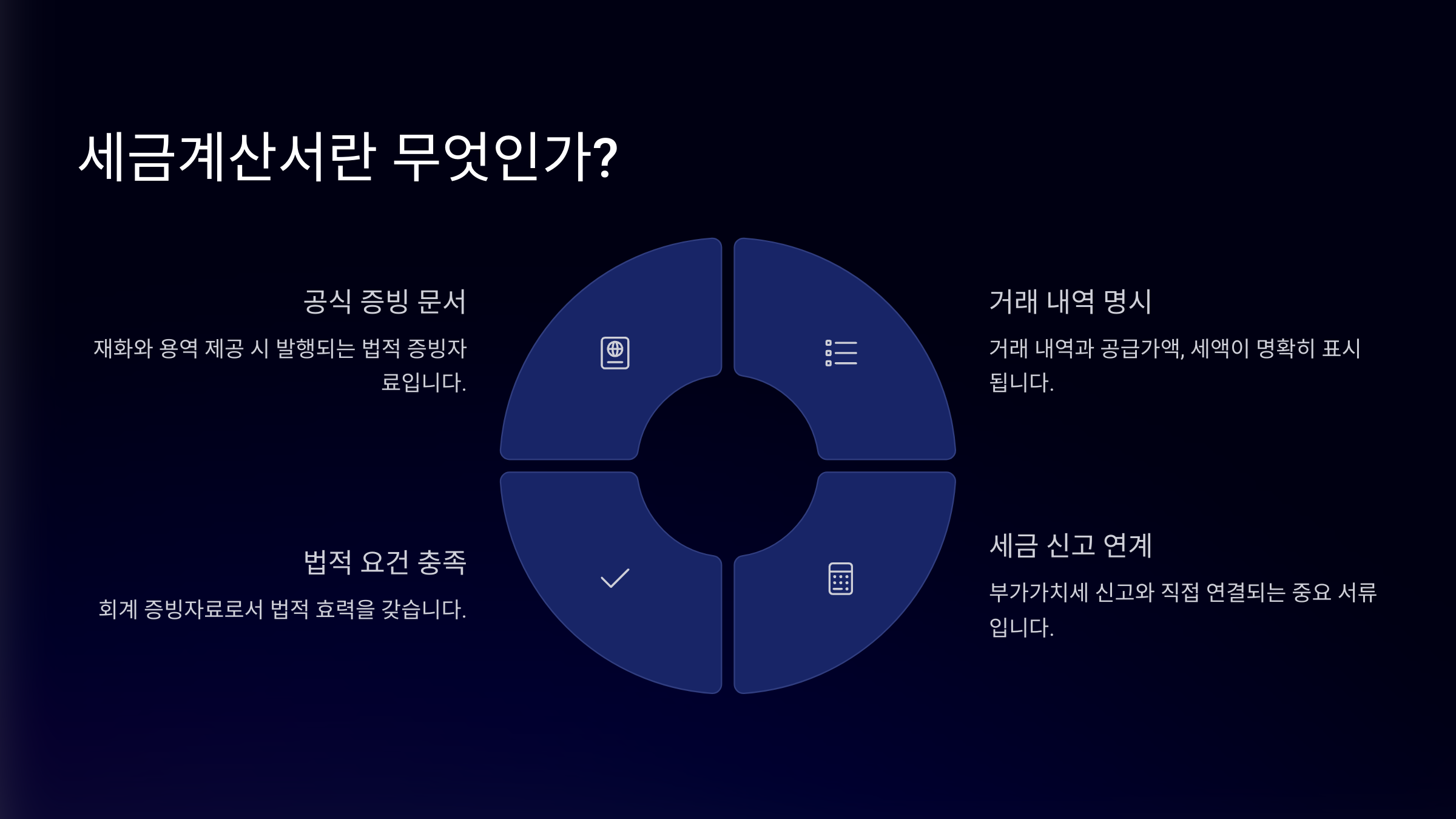 세금계산서란 무엇인가?

공식 증빙 문서

재화와 용역 제공 시 발행되는 법적 증빙자료입니다.

거래 내역 명시

거래 내역과 공급가액, 세액이 명확히 표시됩니다.

법적 요건 충족

회계 증빙자료로서 법적 효력을 갖습니다.

세금 신고 연계

부가가치세 신고와 직접 연결되는 중요 서류입니다.